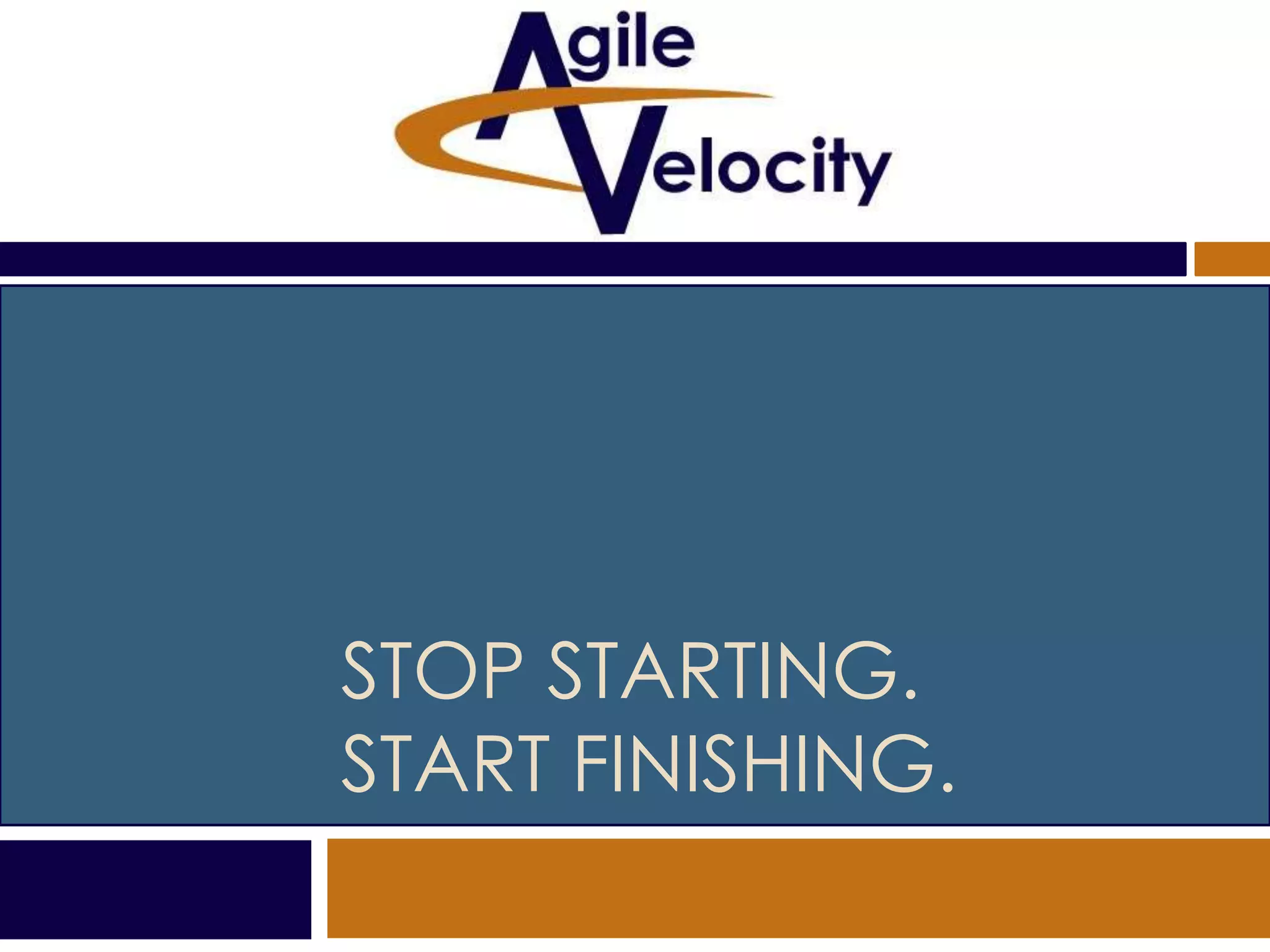 Agile Velocity

STOP STARTING.
START FINISHING.